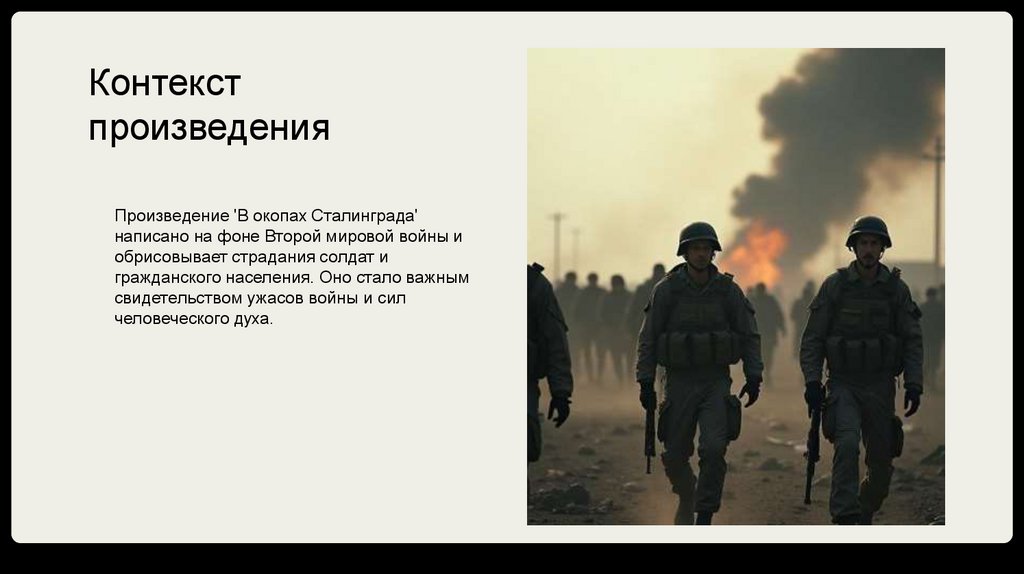 Контекст произведения

Произведение 'В окопах Сталинграда' написано на фоне Второй мировой войны и обрисовывает страдания солдат и гражданского населения. Оно стало важным свидетельством ужасов войны и сил человеческого духа.